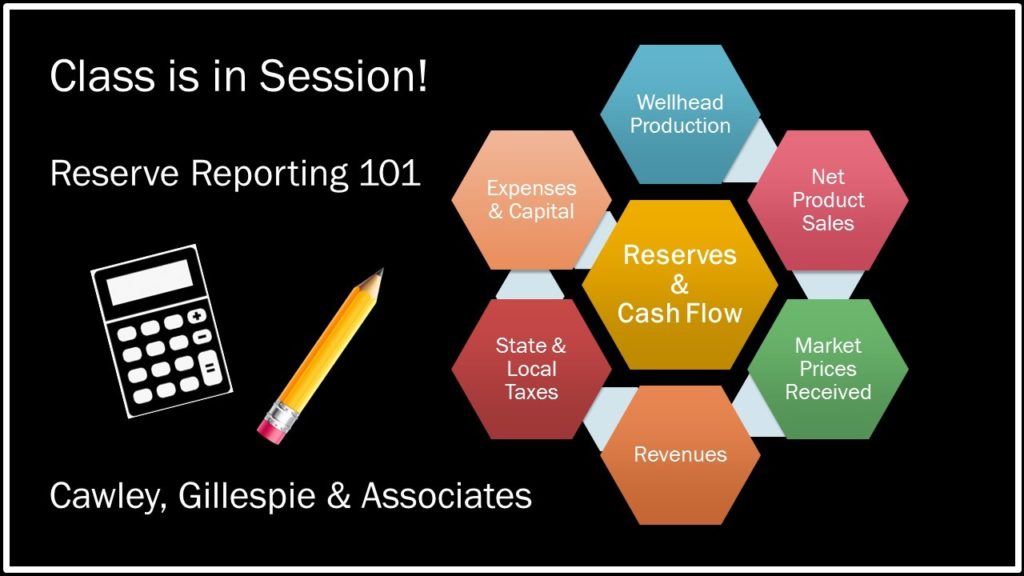 Class is in Session!

Reserve Reporting 101

Cawley, Gillespie & Associates

Wellhead Production

Net Product Sales

Market Prices Received

Revenues

State & Local Taxes

Expenses & Capital

Reserves & Cash Flow